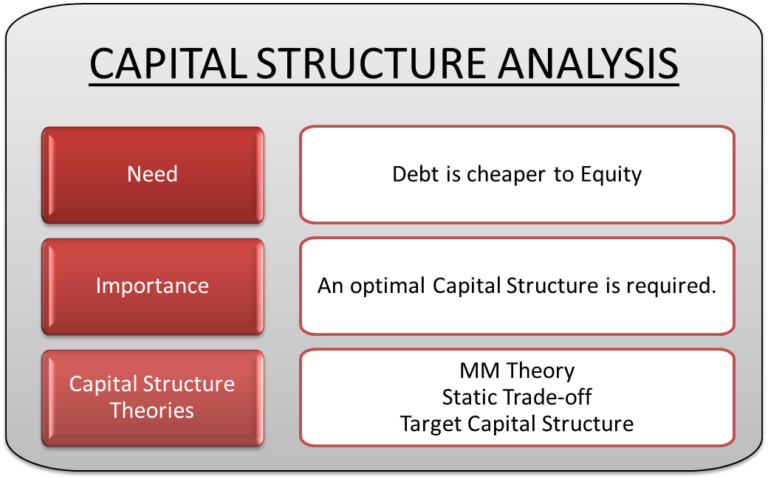 CAPITAL STRUCTURE ANALYSIS

Need

Debt is cheaper to Equity

Importance

An optimal Capital Structure is required.

Capital Structure Theories

MM Theory
Static Trade-off
Target Capital Structure